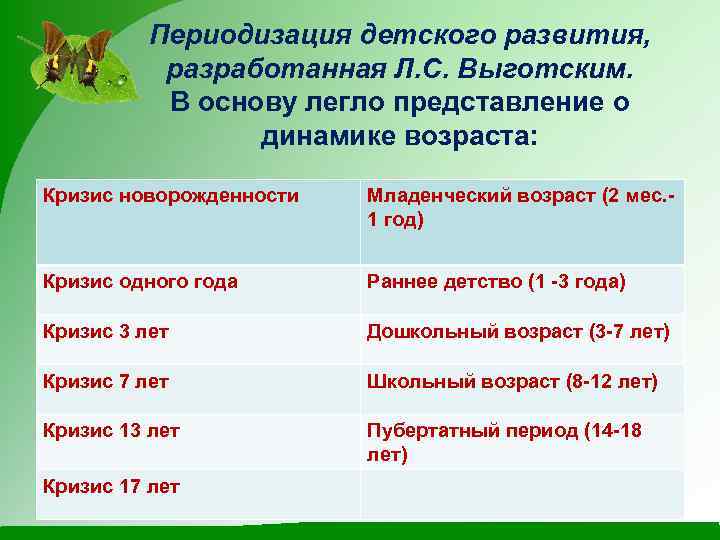 Периодизация детского развития, разработанная Л.С. Выготским.
В основу легло представление о динамике возраста:

| Кризис новорожденности | Младенческий возраст (2 мес.- 1 год) |
|---|---|
| Кризис одного года | Раннее детство (1 -3 года) |
| Кризис 3 лет | Дошкольный возраст (3-7 лет) |
| Кризис 7 лет | Школьный возраст (8-12 лет) |
| Кризис 13 лет | Пубертатный период (14-18 лет) |
| Кризис 17 лет | |